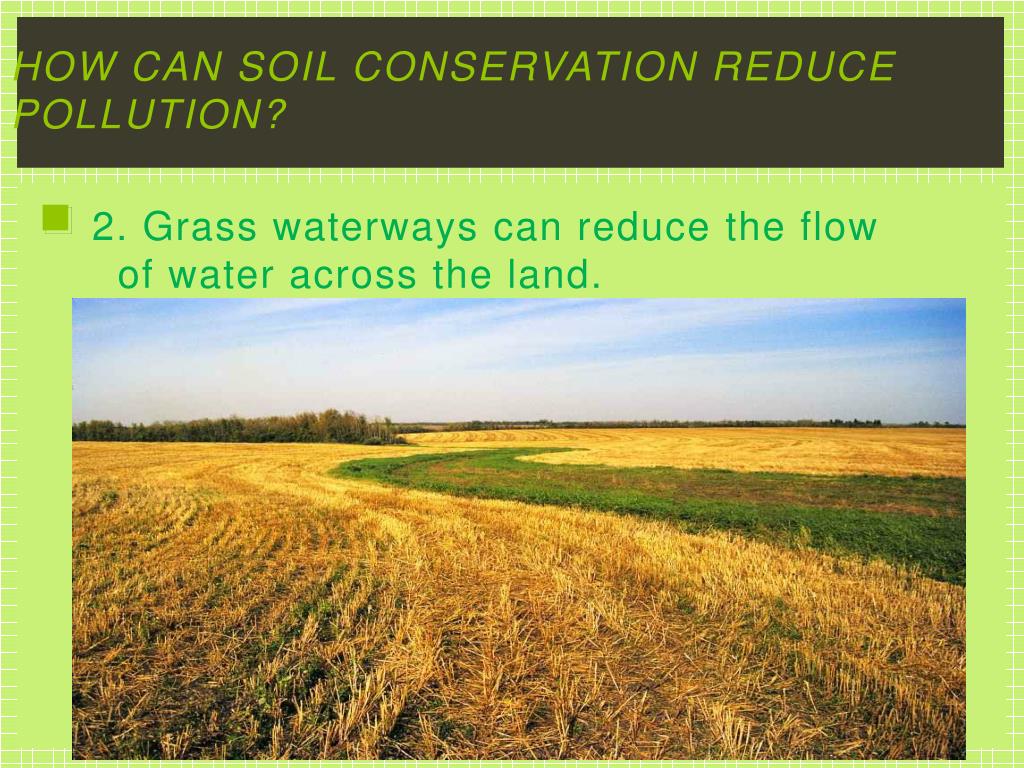 HOW CAN SOIL CONSERVATION REDUCE POLLUTION?

2. Grass waterways can reduce the flow of water across the land.